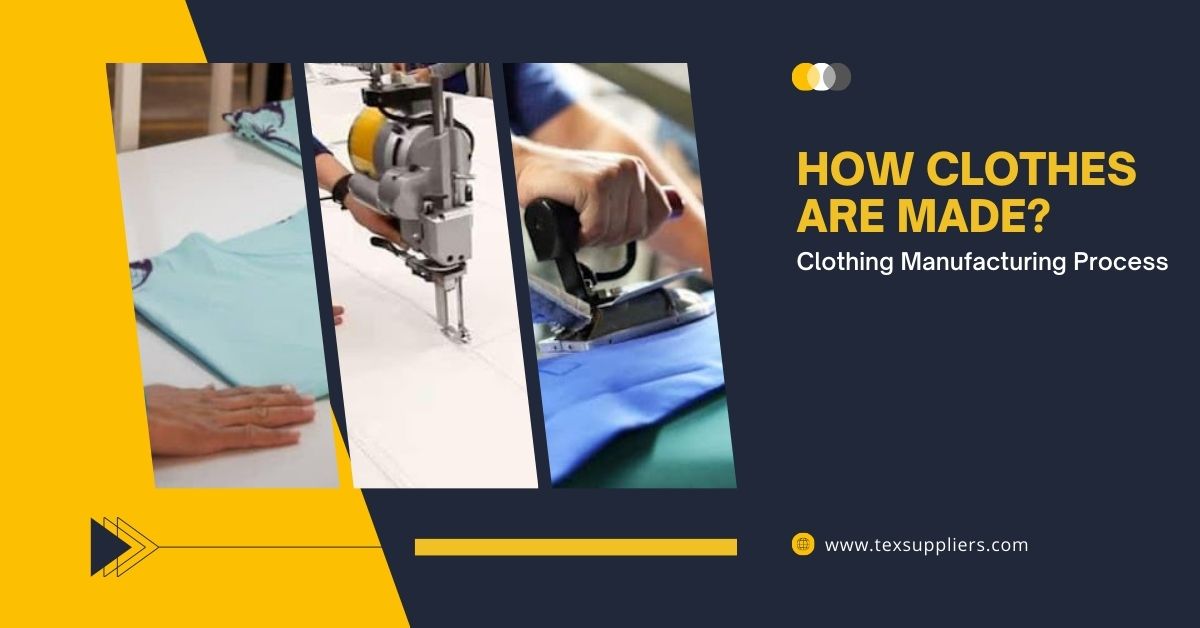 HOW CLOTHES ARE MADE?
Clothing Manufacturing Process

www.texsuppliers.com